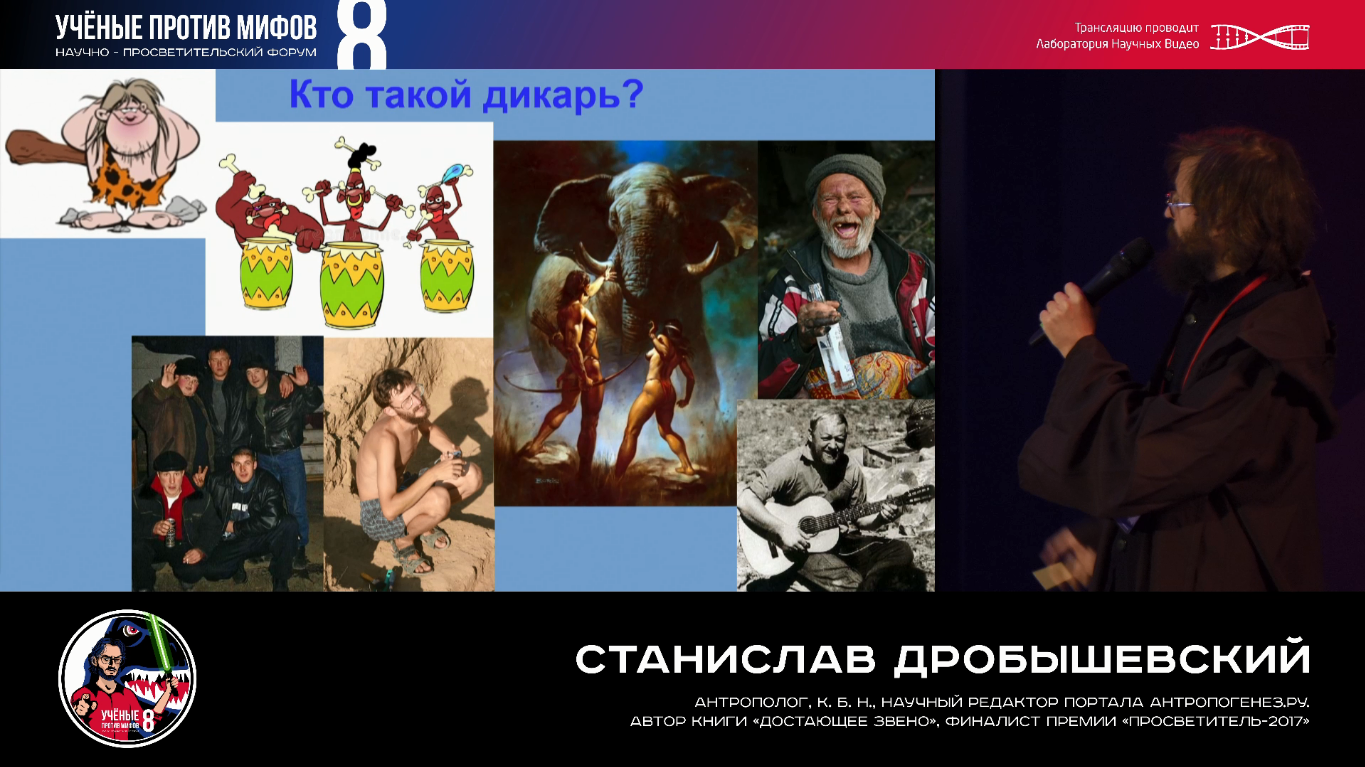 УЧЁНЫЕ ПРОТИВ МИФОВ 8
НАУЧНО - ПРОСВЕТИТЕЛЬСКИЙ ФОРУМ

Трансляцию проводит
Лаборатория Научных Видео

Кто такой дикарь?

УЧЁНЫЕ ПРОТИВ МИФОВ 8

СТАНИСЛАВ ДРОБЫШЕВСКИЙ
АНТРОПОЛОГ, К. Б. Н., НАУЧНЫЙ РЕДАКТОР ПОРТАЛА АНТРОПОГЕНЕЗ.РУ.
АВТОР КНИГИ «ДОСТАЮЩЕЕ ЗВЕНО», ФИНАЛИСТ ПРЕМИИ «ПРОСВЕТИТЕЛЬ-2017»